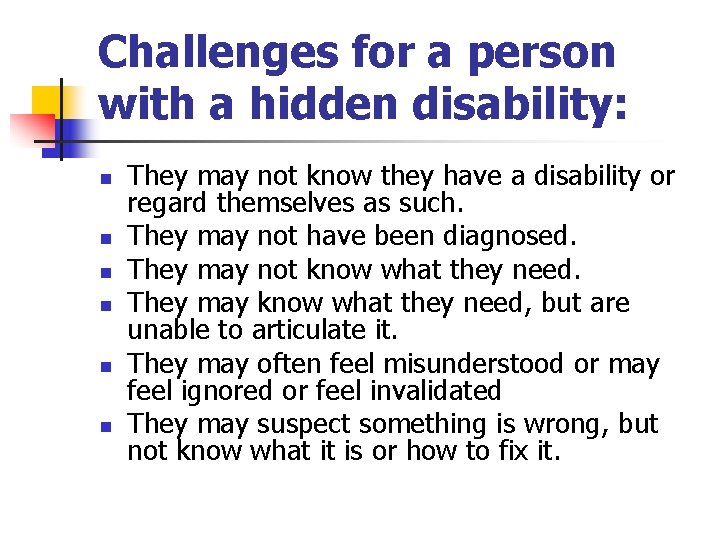 Challenges for a person with a hidden disability:

- They may not know they have a disability or regard themselves as such.
- They may not have been diagnosed.
- They may not know what they need.
- They may know what they need, but are unable to articulate it.
- They may often feel misunderstood or may feel ignored or feel invalidated
- They may suspect something is wrong, but not know what it is or how to fix it.